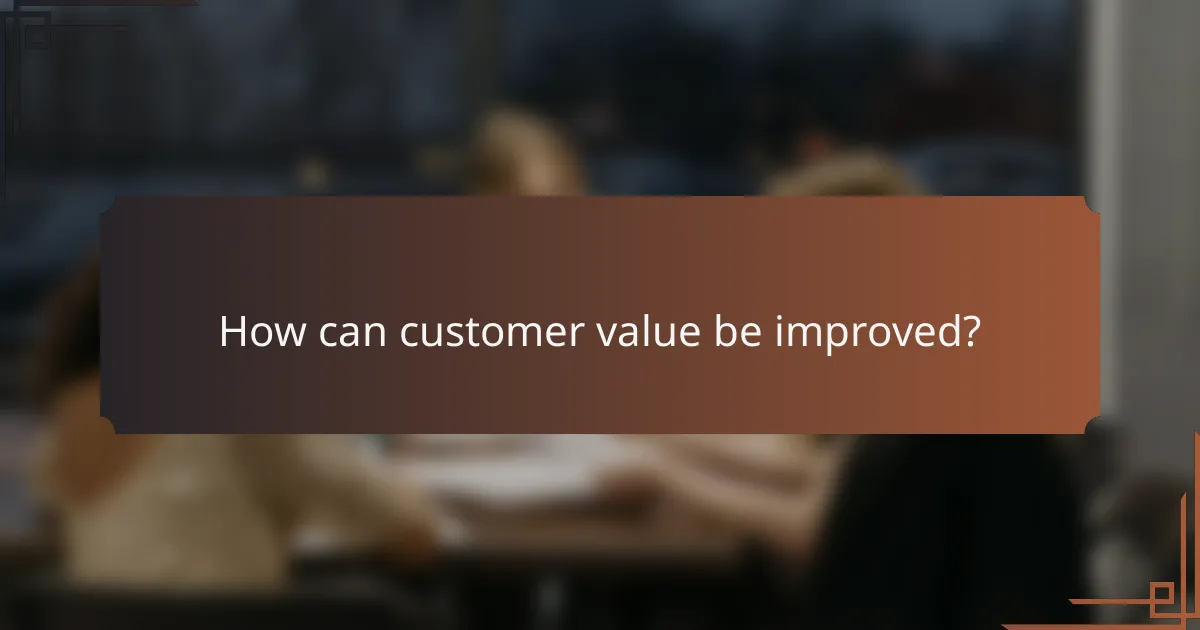 How can customer value be improved?